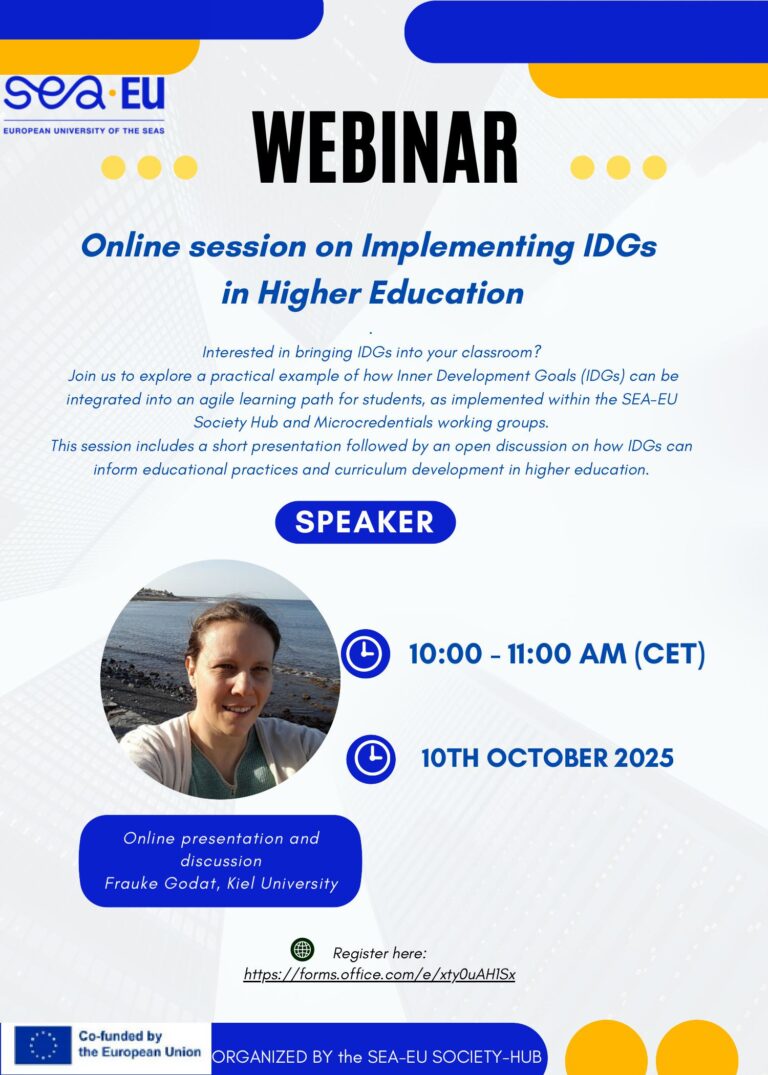 sea·EU
EUROPEAN UNIVERSITY OF THE SEAS

WEBINAR

Online session on Implementing IDGs in Higher Education

.

Interested in bringing IDGs into your classroom?
Join us to explore a practical example of how Inner Development Goals (IDGs) can be integrated into an agile learning path for students, as implemented within the SEA-EU Society Hub and Microcredentials working groups.
This session includes a short presentation followed by an open discussion on how IDGs can inform educational practices and curriculum development in higher education.

SPEAKER

10:00 - 11:00 AM (CET)

10TH OCTOBER 2025

Online presentation and discussion
Frauke Godat, Kiel University

Register here:
https://forms.office.com/e/xty0uAH1Sx

Co-funded by the European Union

ORGANIZED BY the SEA-EU SOCIETY-HUB